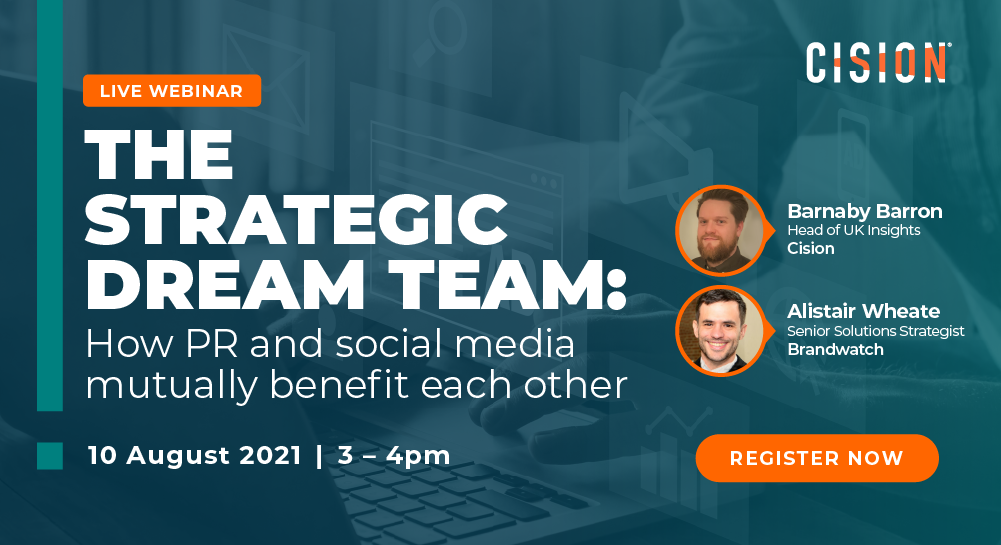 CISION

LIVE WEBINAR

THE STRATEGIC DREAM TEAM:
How PR and social media mutually benefit each other

10 August 2021 | 3 – 4pm

Barnaby Barron
Head of UK Insights
Cision

Alistair Wheate
Senior Solutions Strategist
Brandwatch

REGISTER NOW